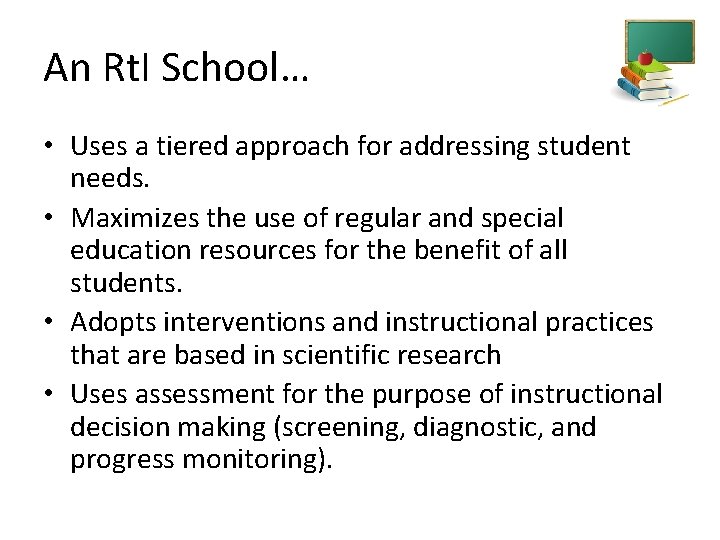 An RtI School…

• Uses a tiered approach for addressing student needs.
• Maximizes the use of regular and special education resources for the benefit of all students.
• Adopts interventions and instructional practices that are based in scientific research
• Uses assessment for the purpose of instructional decision making (screening, diagnostic, and progress monitoring).